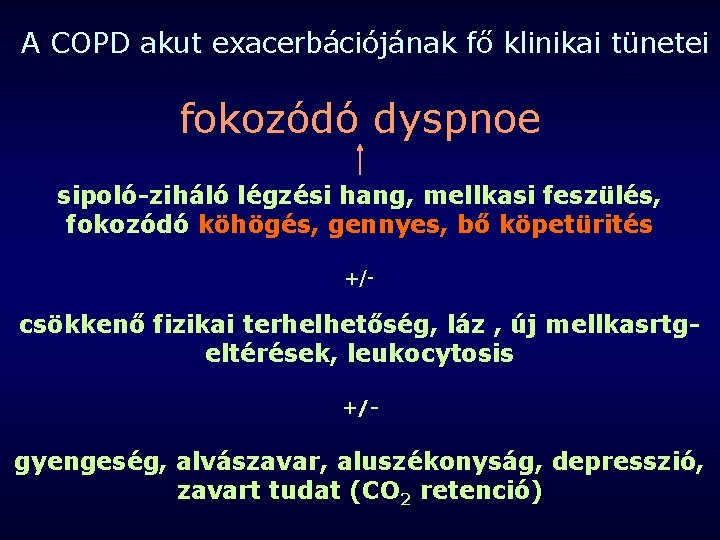 A COPD akut exacerbációjának fő klinikai tünetei

fokozódó dyspnoe

↑

sipoló-ziháló légzési hang, mellkasi feszülés, fokozódó köhögés, gennyes, bő köpetürités

+/-

csökkenő fizikai terhelhetőség, láz , új mellkasrtg-eltérések, leukocytosis

+/-

gyengeség, alvászavar, aluszékonyság, depresszió, zavart tudat ($CO_2$ retenció)